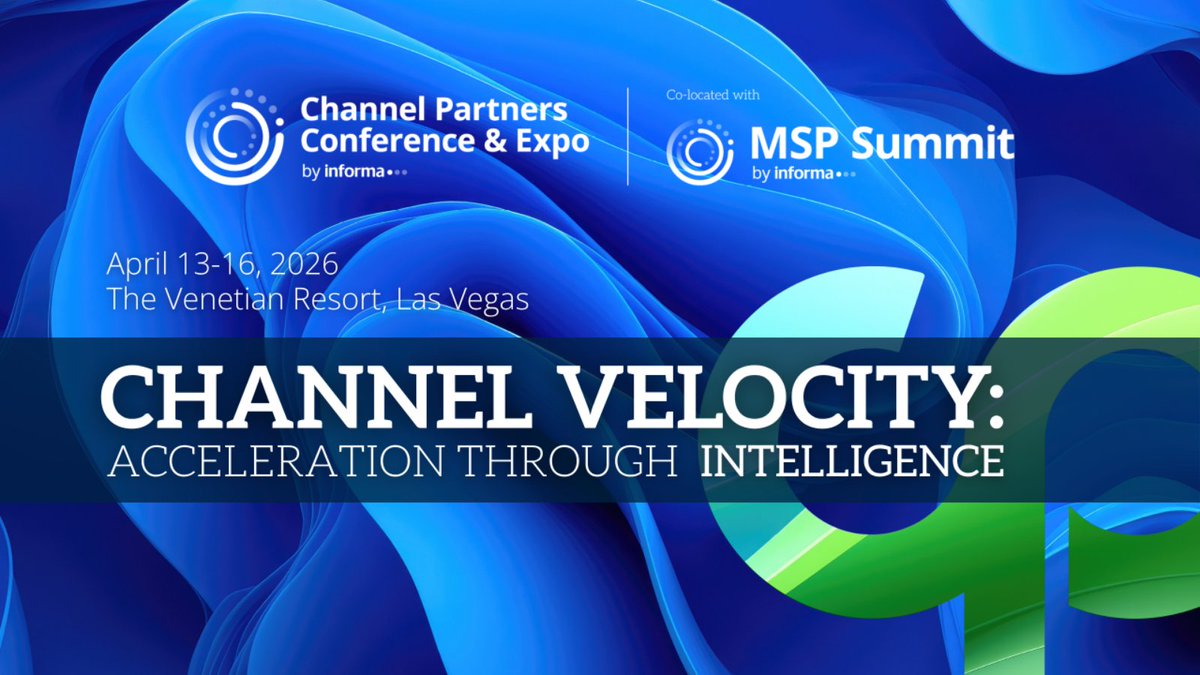 Channel Partners Conference & Expo
by informa

Co-located with

MSP Summit
by informa

April 13-16, 2026
The Venetian Resort, Las Vegas

CHANNEL VELOCITY:
ACCELERATION THROUGH INTELLIGENCE